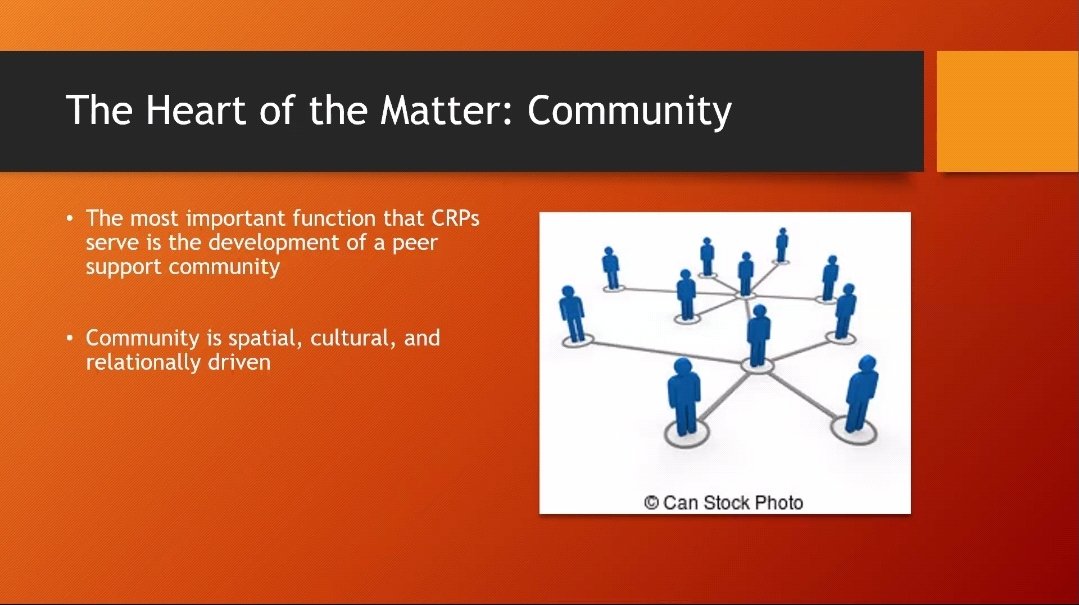 The Heart of the Matter: Community

• The most important function that CRPs serve is the development of a peer support community

• Community is spatial, cultural, and relationally driven

© Can Stock Photo